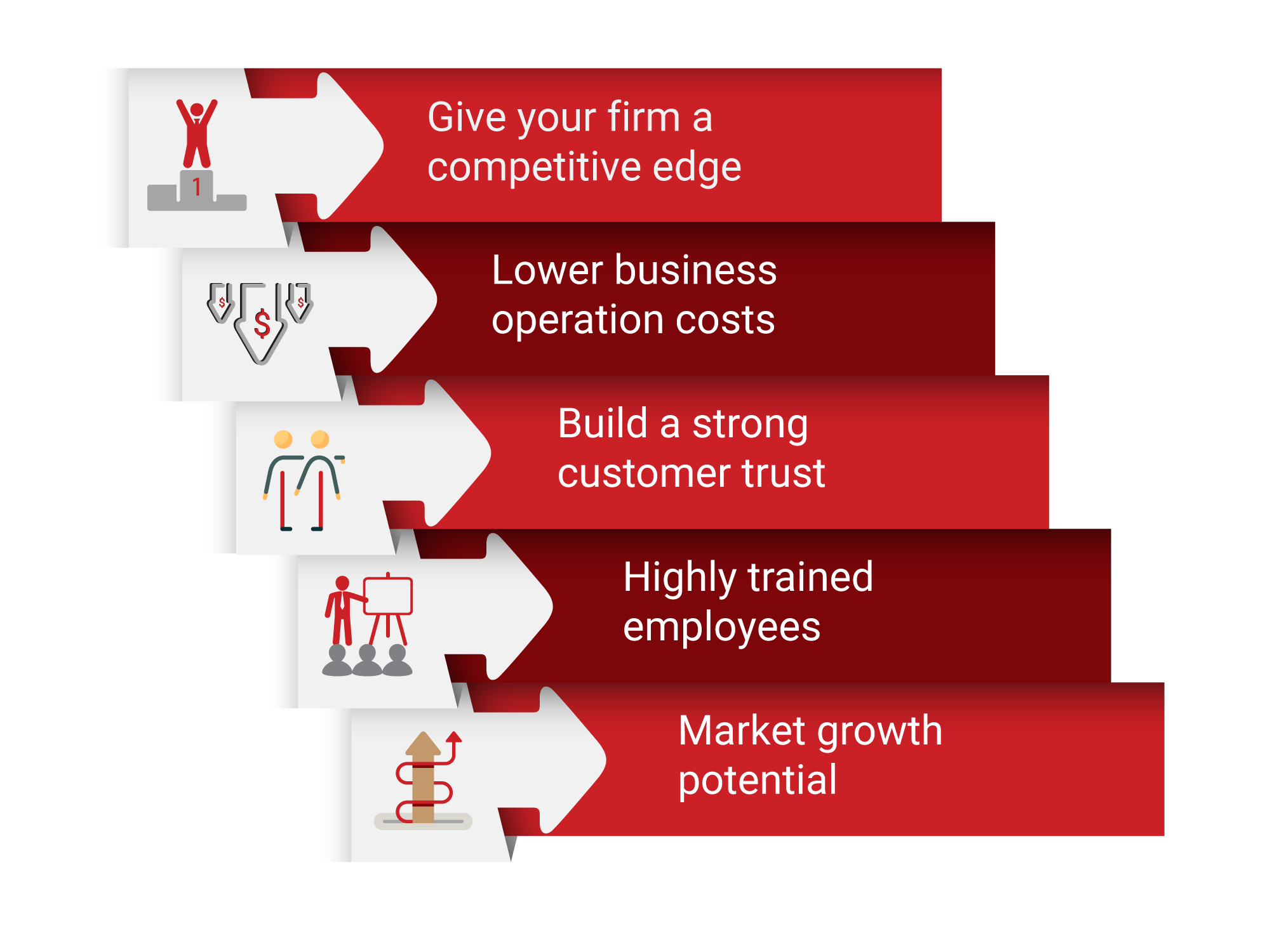 1

Give your firm a competitive edge

$ $ $

Lower business operation costs

Build a strong customer trust

Highly trained employees

Market growth potential